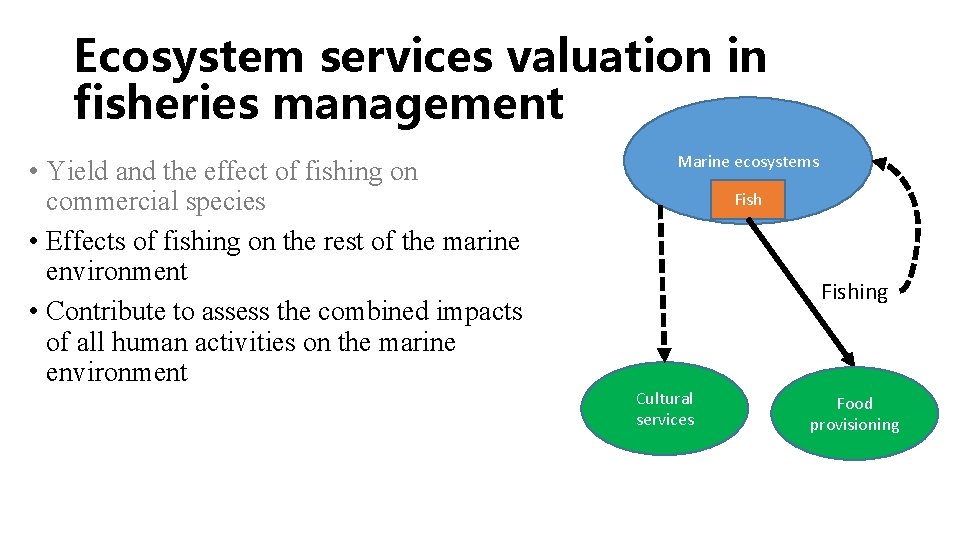 Ecosystem services valuation in fisheries management

• Yield and the effect of fishing on commercial species
• Effects of fishing on the rest of the marine environment
• Contribute to assess the combined impacts of all human activities on the marine environment

Marine ecosystems

Fish

Fishing

Cultural services

Food provisioning